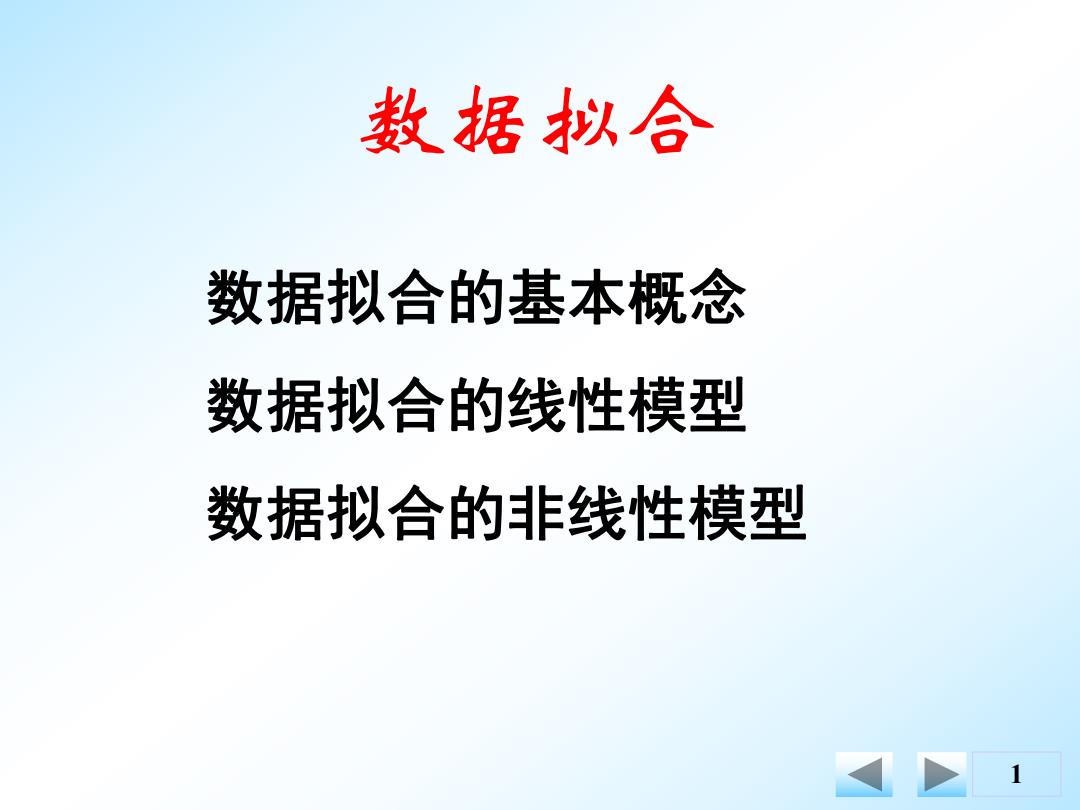 数据拟合

数据拟合的基本概念

数据拟合的线性模型

数据拟合的非线性模型

1